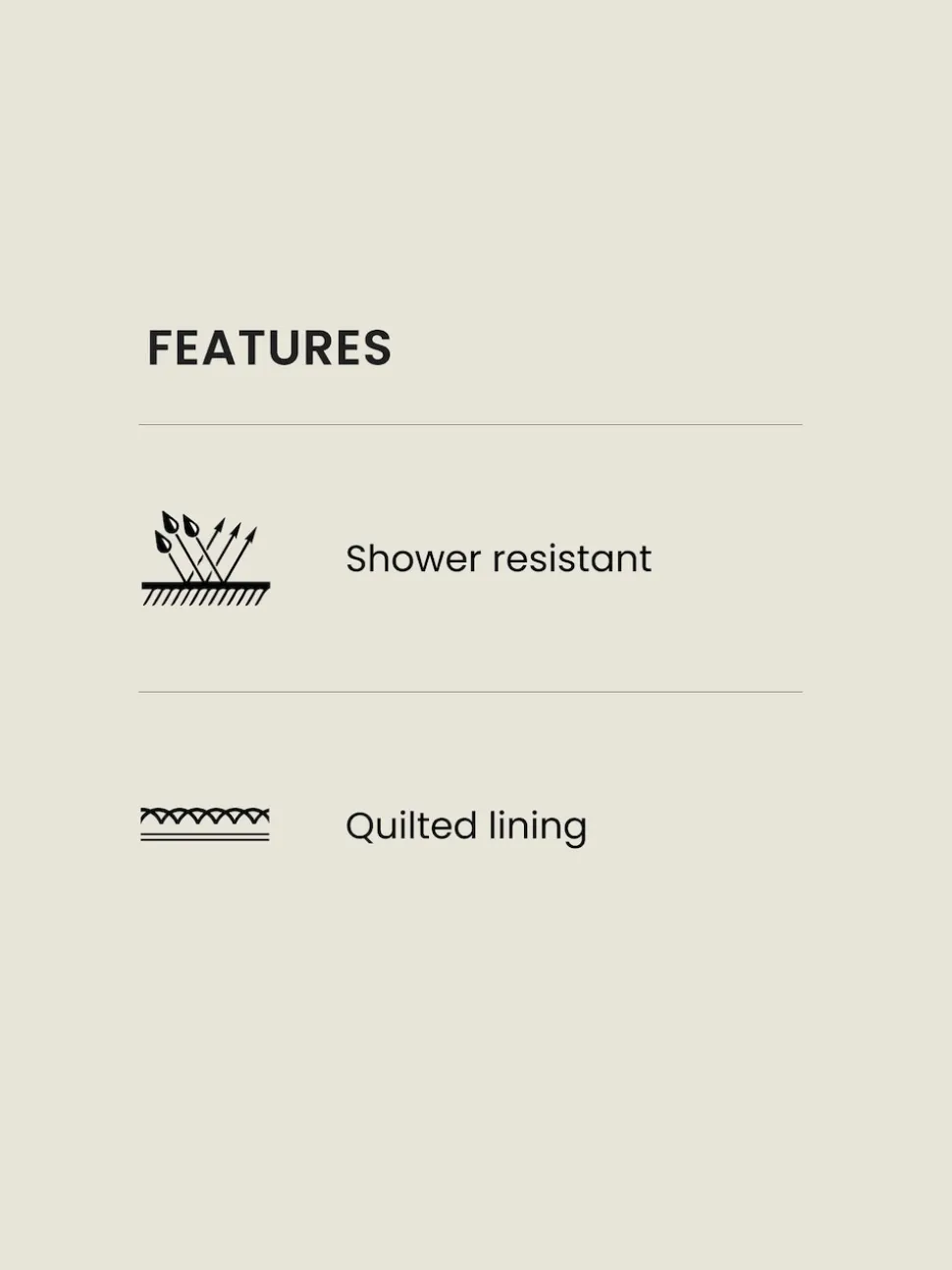 FEATURES

Shower resistant

Quilted lining